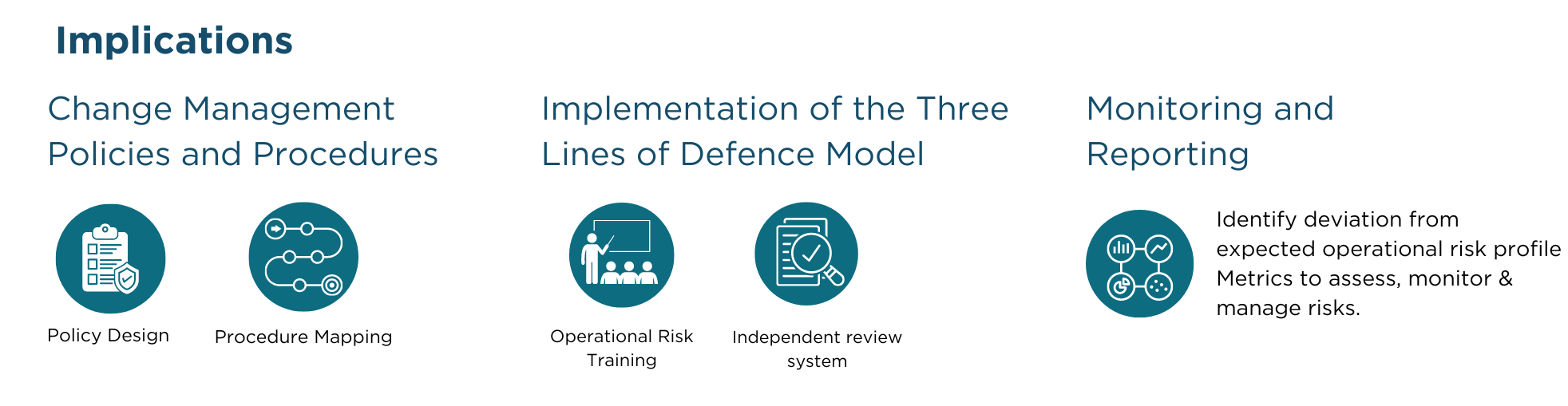 Implications

Change Management Policies and Procedures

Policy Design

Procedure Mapping

Implementation of the Three Lines of Defence Model

Operational Risk Training

Independent review system

Monitoring and Reporting

Identify deviation from expected operational risk profile
Metrics to assess, monitor & manage risks.